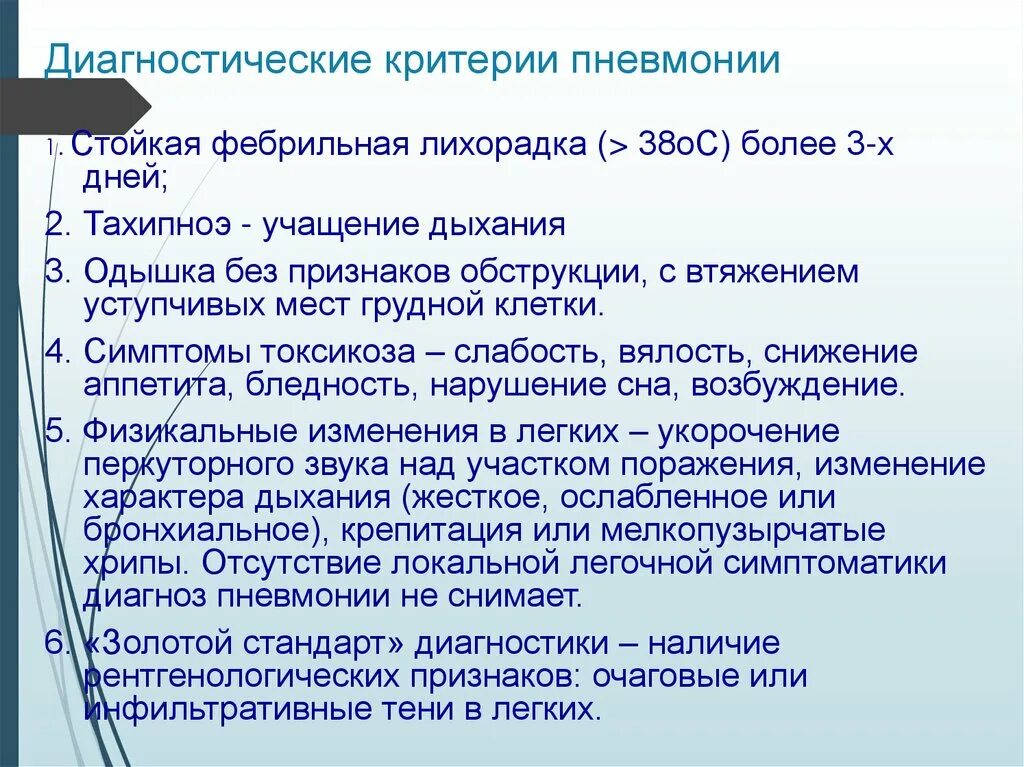 Диагностические критерии пневмонии

1. Стойкая фебрильная лихорадка (> 38оС) более 3-х дней;

2. Тахипноэ - учащение дыхания

3. Одышка без признаков обструкции, с втяжением уступчивых мест грудной клетки.

4. Симптомы токсикоза – слабость, вялость, снижение аппетита, бледность, нарушение сна, возбуждение.

5. Физикальные изменения в легких – укорочение перкуторного звука над участком поражения, изменение характера дыхания (жесткое, ослабленное или бронхиальное), крепитация или мелкопузырчатые хрипы. Отсутствие локальной легочной симптоматики диагноз пневмонии не снимает.

6. «Золотой стандарт» диагностики – наличие рентгенологических признаков: очаговые или инфильтративные тени в легких.